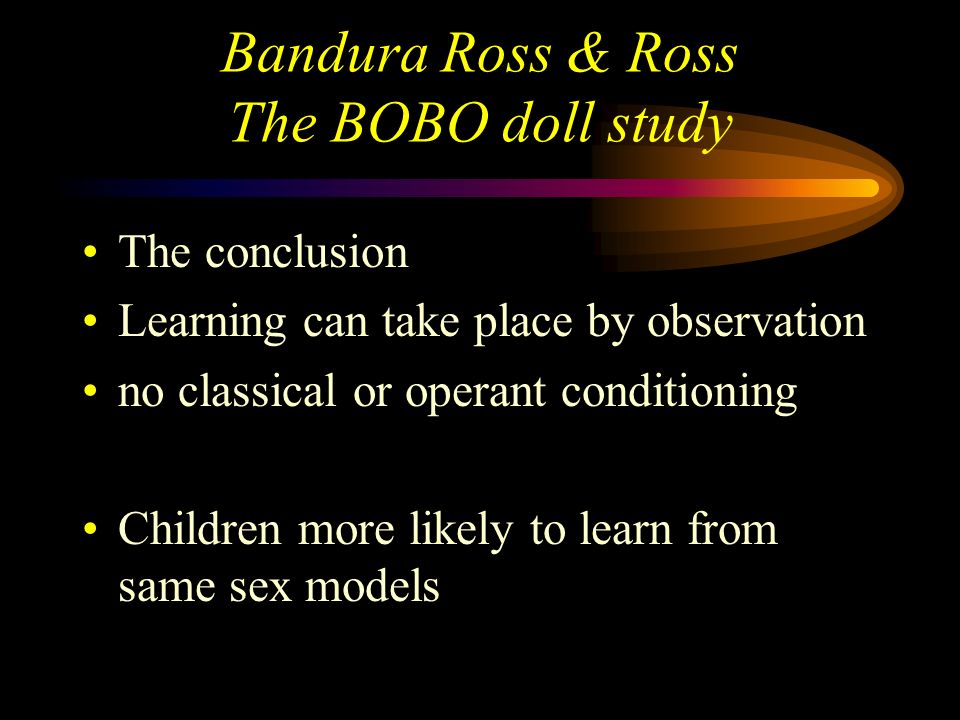 Bandura Ross & Ross
The BOBO doll study

• The conclusion
• Learning can take place by observation
• no classical or operant conditioning

• Children more likely to learn from same sex models